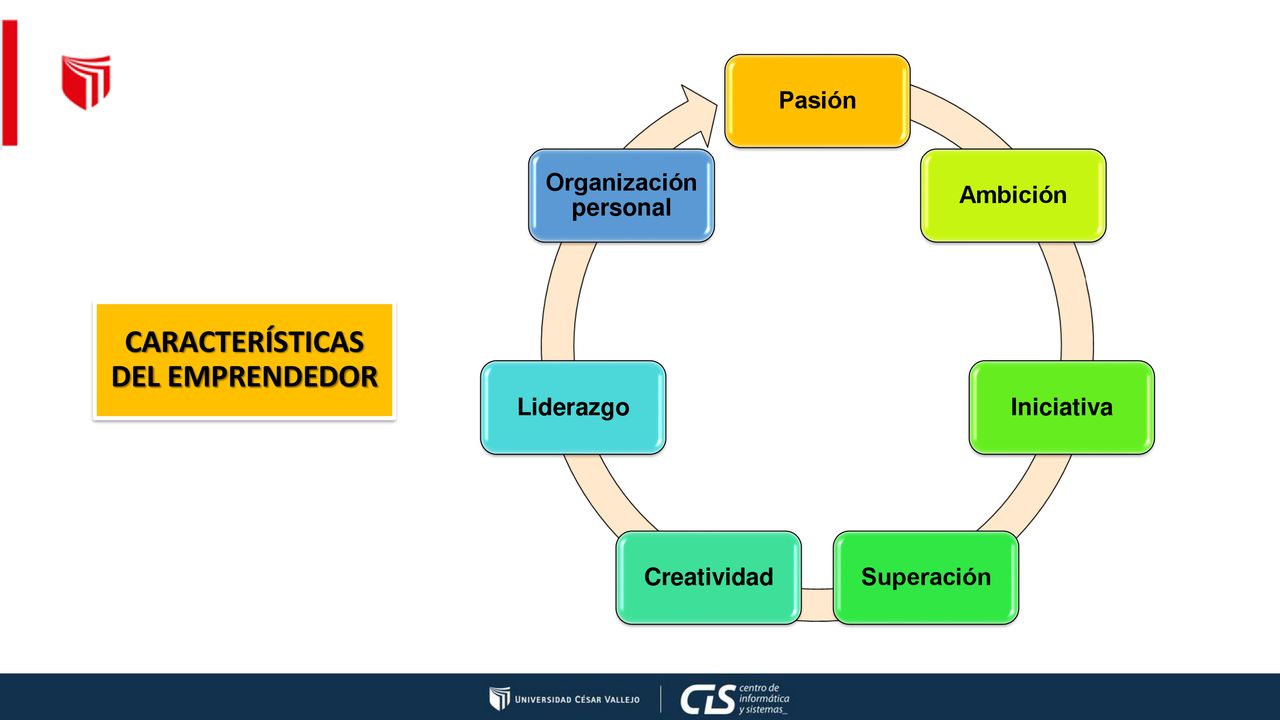 CARACTERÍSTICAS DEL EMPRENDEDOR

Pasión

Ambición

Iniciativa

Superación

Creatividad

Liderazgo

Organización personal

UNIVERSIDAD CÉSAR VALLEJO

CIS centro de informática y sistemas_